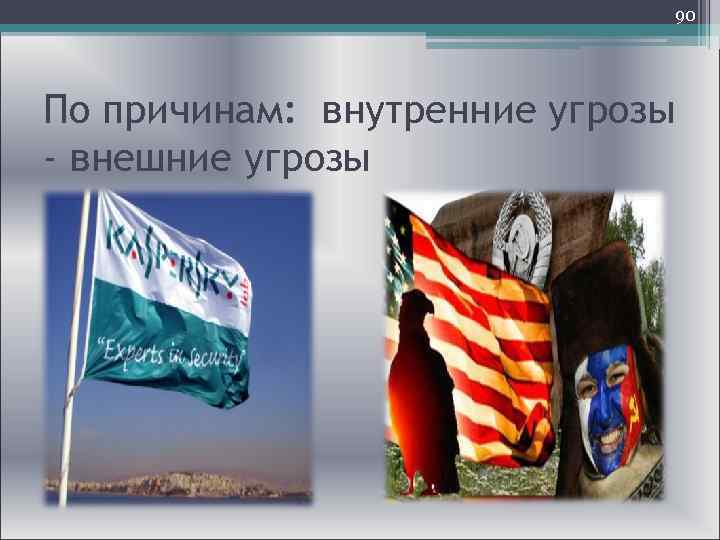 90

По причинам: внутренние угрозы - внешние угрозы

KASPERSKY lab

"Experts in Security"